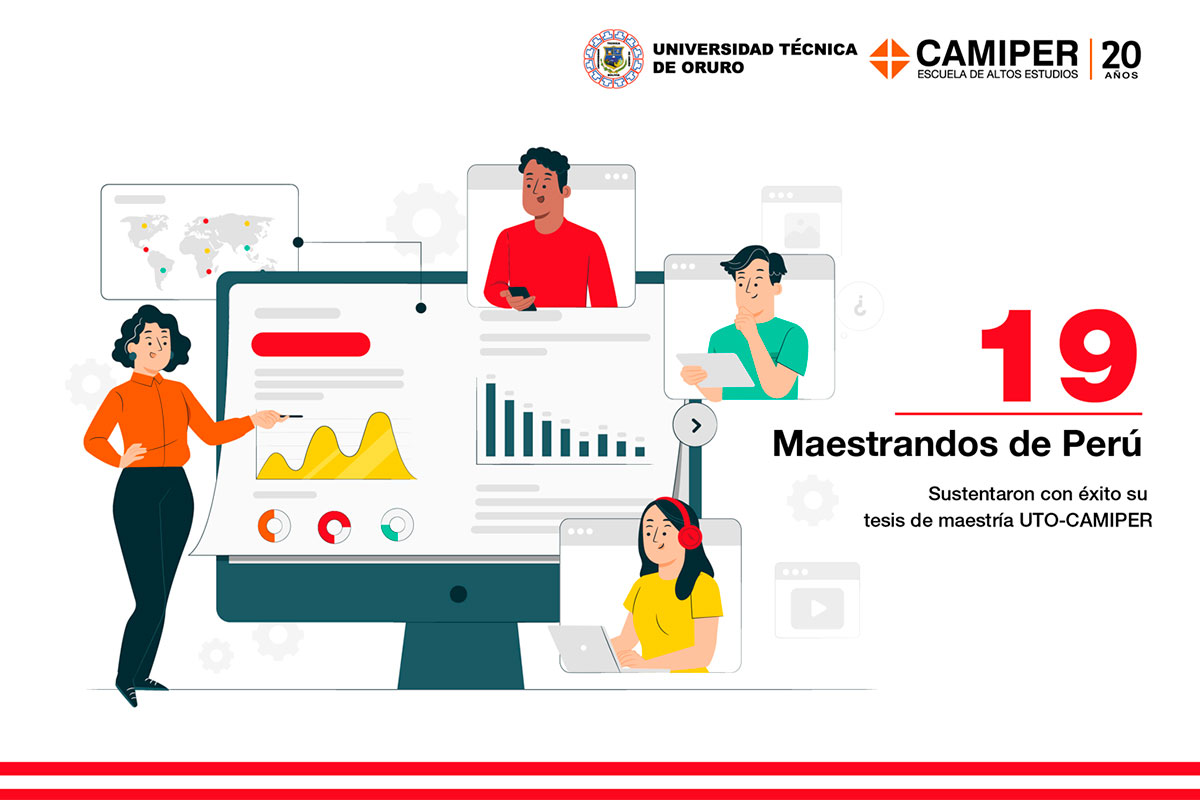 UNIVERSIDAD TÉCNICA DE ORURO

CAMIPER
ESCUELA DE ALTOS ESTUDIOS

20 AÑOS

¿

19

Maestrandos de Perú

Sustentaron con éxito su tesis de maestría UTO-CAMIPER